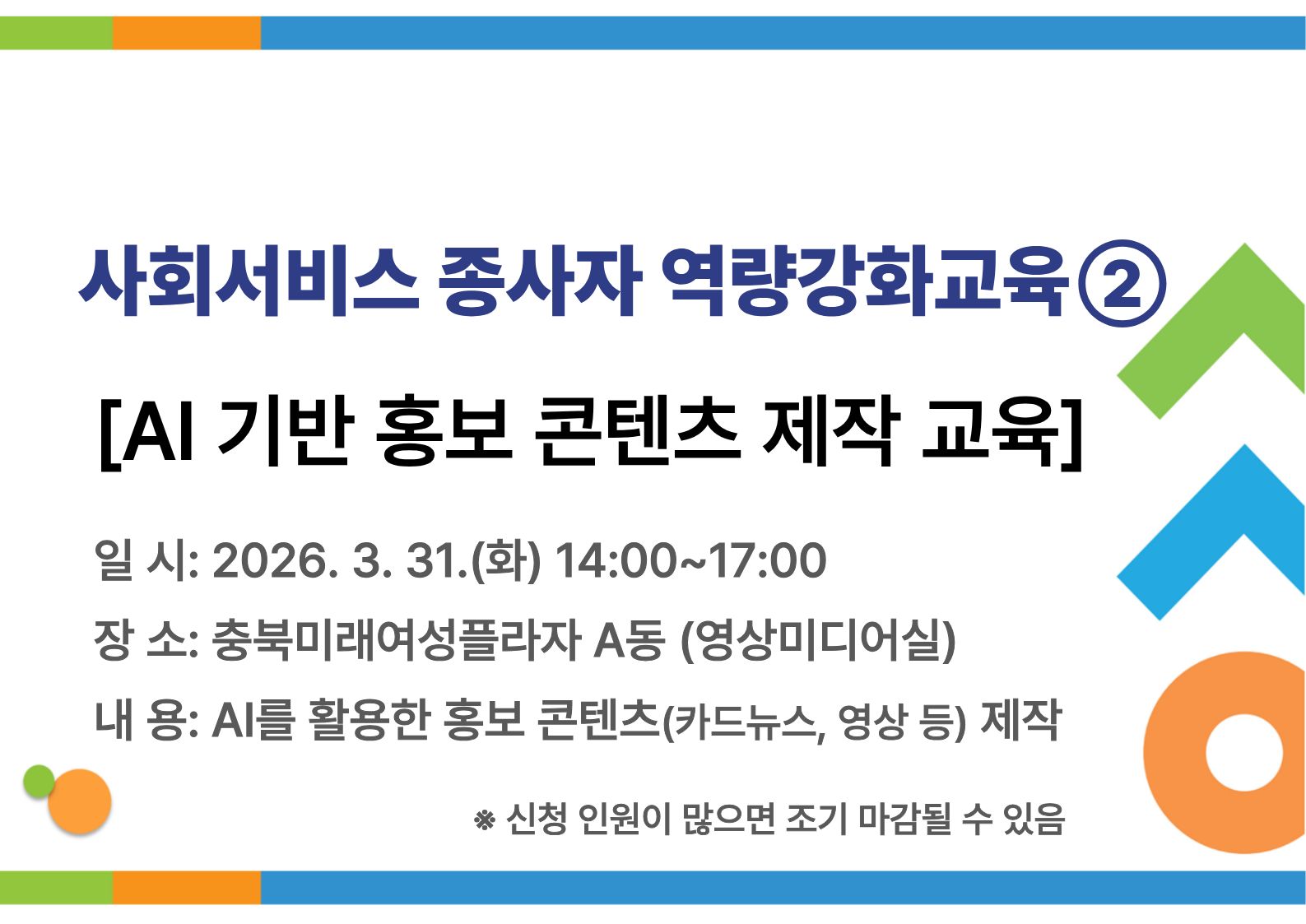 사회서비스 종사자 역량강화교육②

[AI 기반 홍보 콘텐츠 제작 교육]

일 시: 2026. 3. 31.(화) 14:00~17:00

장 소: 충북미래여성플라자 A동 (영상미디어실)

내 용: AI를 활용한 홍보 콘텐츠(카드뉴스, 영상 등) 제작

※ 신청 인원이 많으면 조기 마감될 수 있음